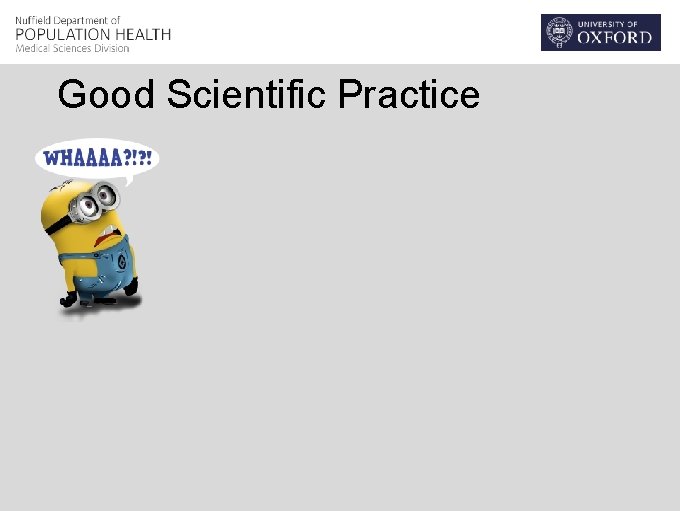 Nuffield Department of
POPULATION HEALTH
Medical Sciences Division

UNIVERSITY OF
OXFORD

Good Scientific Practice

WHAAAA?!?!